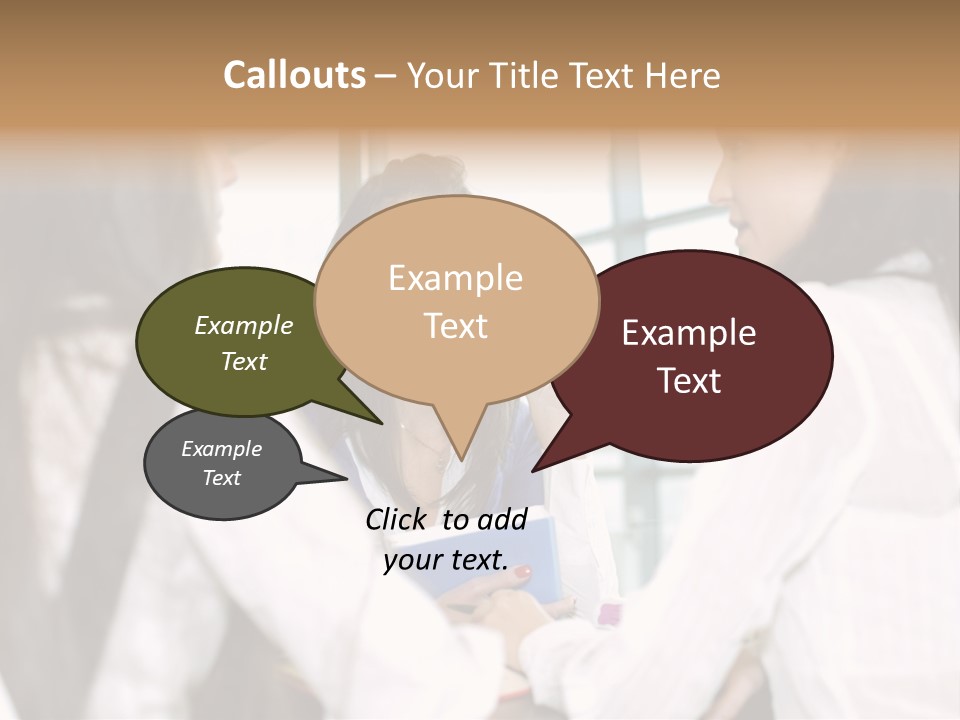 Callouts – Your Title Text Here

Example Text

Example Text

Example Text

Example Text

Click to add your text.